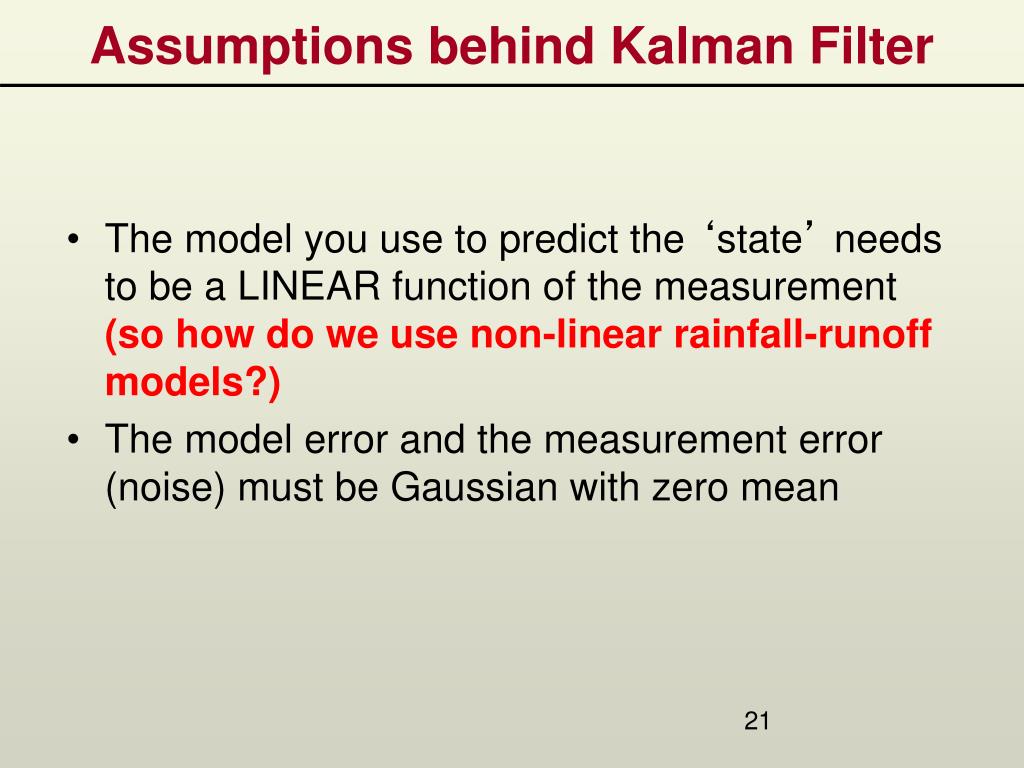 Assumptions behind Kalman Filter

• The model you use to predict the ‘state’ needs to be a LINEAR function of the measurement (so how do we use non-linear rainfall-runoff models?)
• The model error and the measurement error (noise) must be Gaussian with zero mean

21